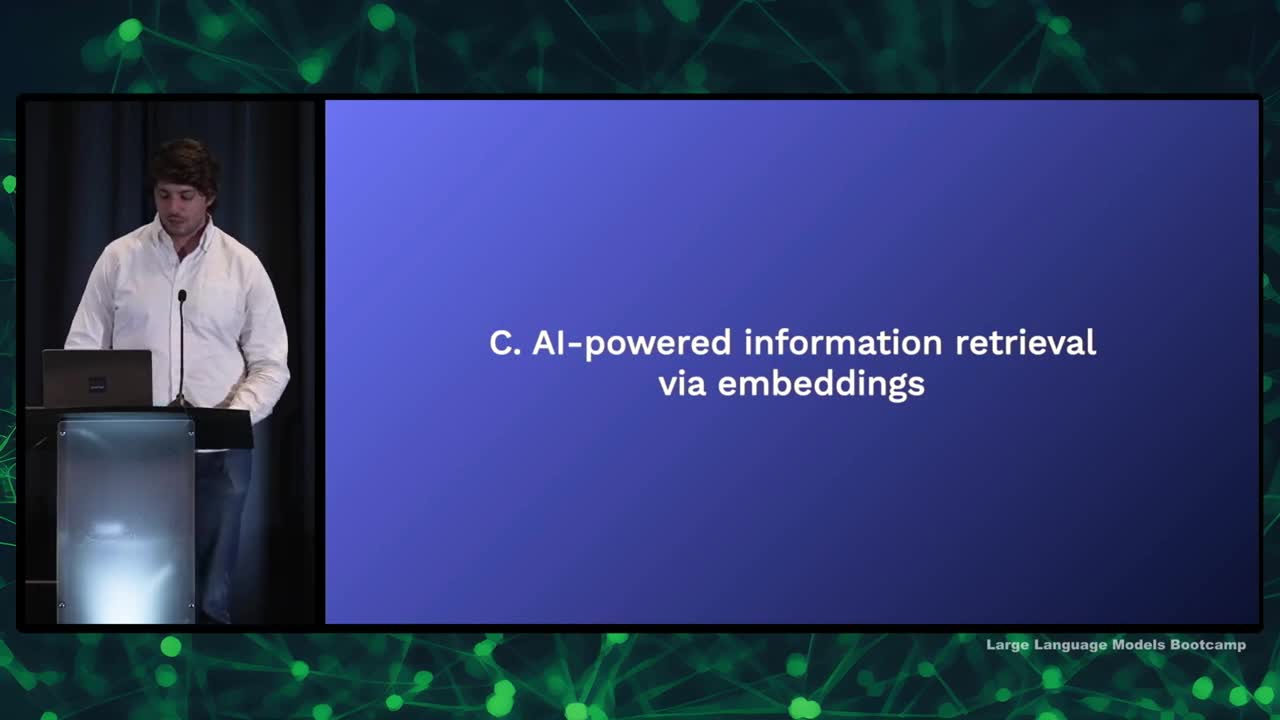 C. AI-powered information retrieval via embeddings

Large Language Models Bootcamp